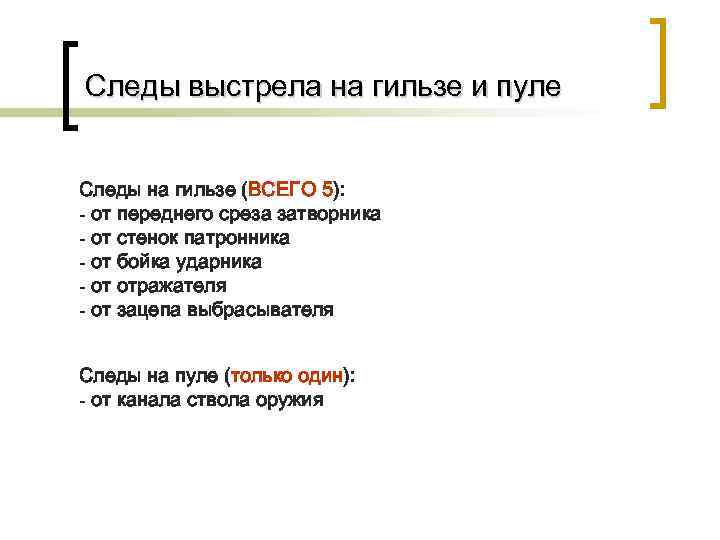 Следы выстрела на гильзе и пуле

Следы на гильзе (ВСЕГО 5):
- от переднего среза затворника
- от стенок патронника
- от бойка ударника
- от отражателя
- от зацепа выбрасывателя

Следы на пуле (только один):
- от канала ствола оружия